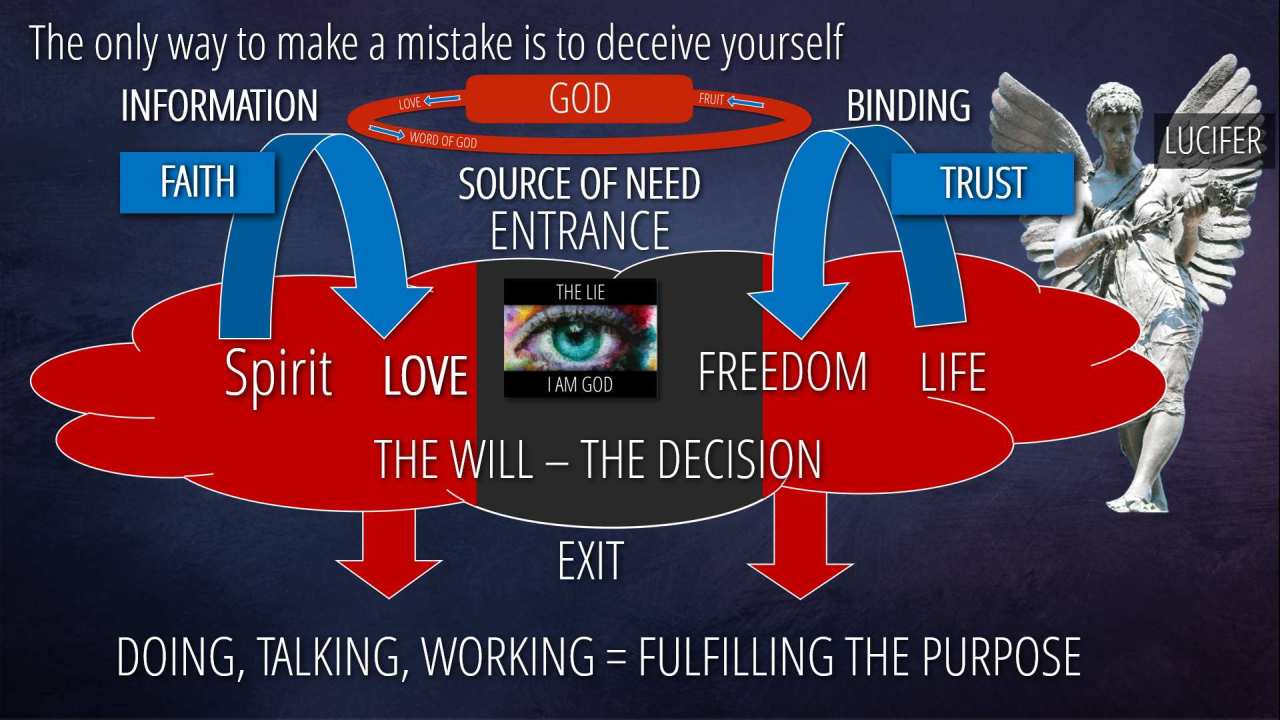 The only way to make a mistake is to deceive yourself

INFORMATION

LOVE

GOD

FRUIT

WORD OF GOD

BINDING

LUCIFER

FAITH

SOURCE OF NEED
ENTRANCE

TRUST

THE LIE

I AM GOD

Spirit LOVE

FREEDOM LIFE

THE WILL – THE DECISION

EXIT

DOING, TALKING, WORKING = FULFILLING THE PURPOSE